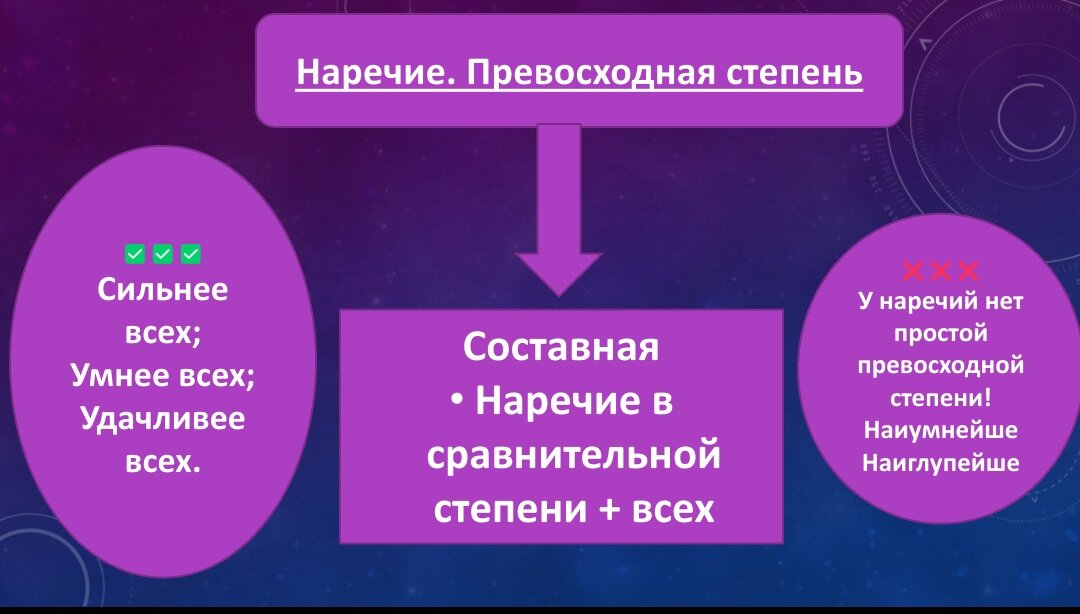 Наречие. Превосходная степень

✅✅✅
Сильнее всех;
Умнее всех;
Удачливее всех.

Составная
• Наречие в сравнительной степени + всех

❌❌❌
У наречий нет простой превосходной степени!
Наиумнейше
Наиглупейше